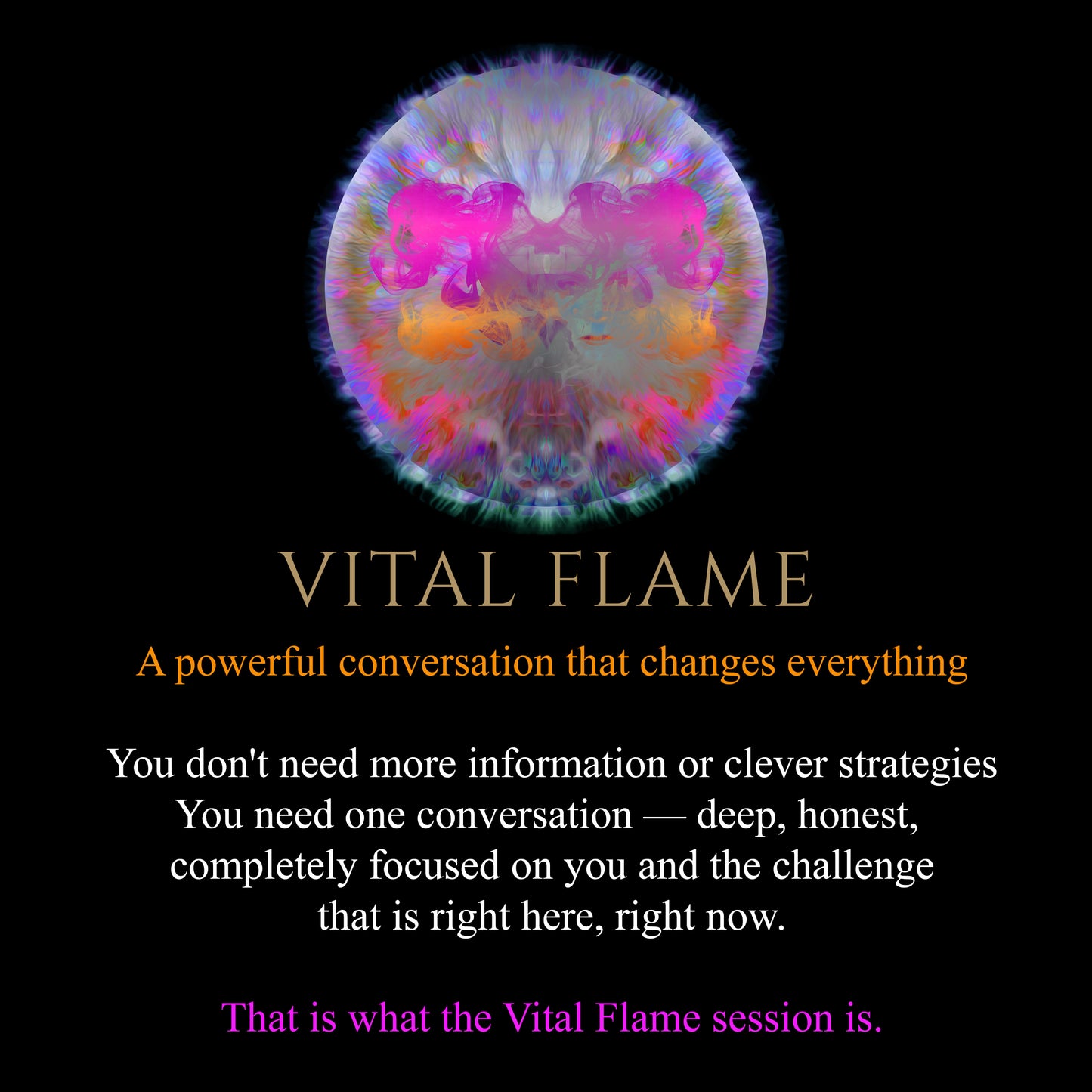 VITAL FLAME

A powerful conversation that changes everything

You don't need more information or clever strategies
You need one conversation — deep, honest, completely focused on you and the challenge that is right here, right now.

That is what the Vital Flame session is.